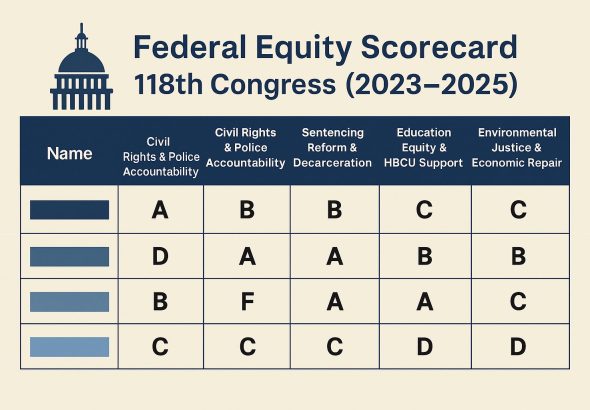 Federal Equity Scorecard
118th Congress (2023–2025)

| Name | Civil Rights & Police Accountability | Civil Rights & Police Accountability | Sentencing Reform & Decarceration | Education Equity & HBCU Support | Environmental Justice & Economic Repair |
|---|---|---|---|---|---|
| | A | B | B | C | C |
| | D | A | A | B | B |
| | B | F | A | A | C |
| | C | C | C | D | D |